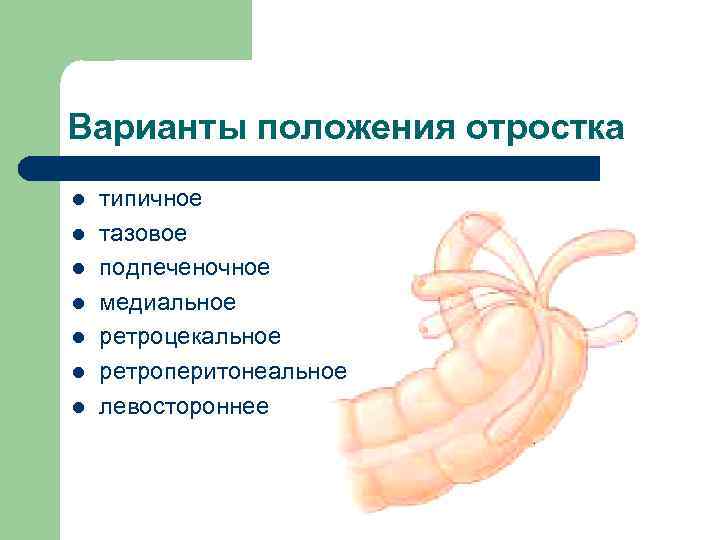 Варианты положения отростка

- типичное
- тазовое
- подпеченочное
- медиальное
- ретроцекальное
- ретроперитонеальное
- левостороннее